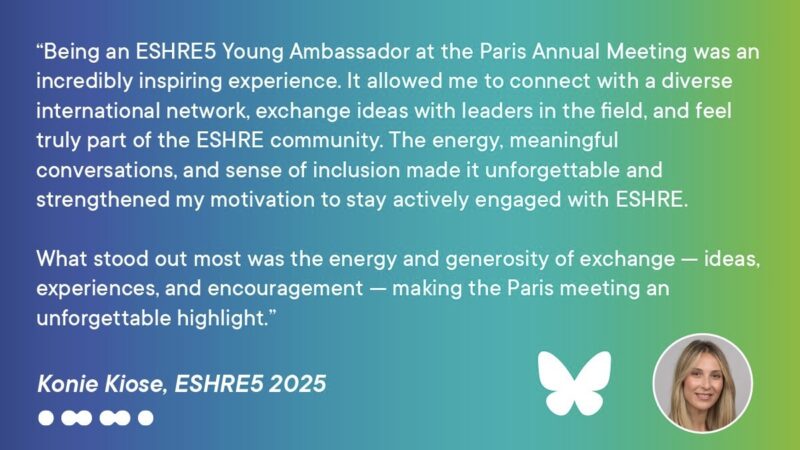 “Being an ESHRE5 Young Ambassador at the Paris Annual Meeting was an incredibly inspiring experience. It allowed me to connect with a diverse international network, exchange ideas with leaders in the field, and feel truly part of the ESHRE community. The energy, meaningful conversations, and sense of inclusion made it unforgettable and strengthened my motivation to stay actively engaged with ESHRE.

What stood out most was the energy and generosity of exchange — ideas, experiences, and encouragement — making the Paris meeting an unforgettable highlight.”

Konie Kiose, ESHRE5 2025